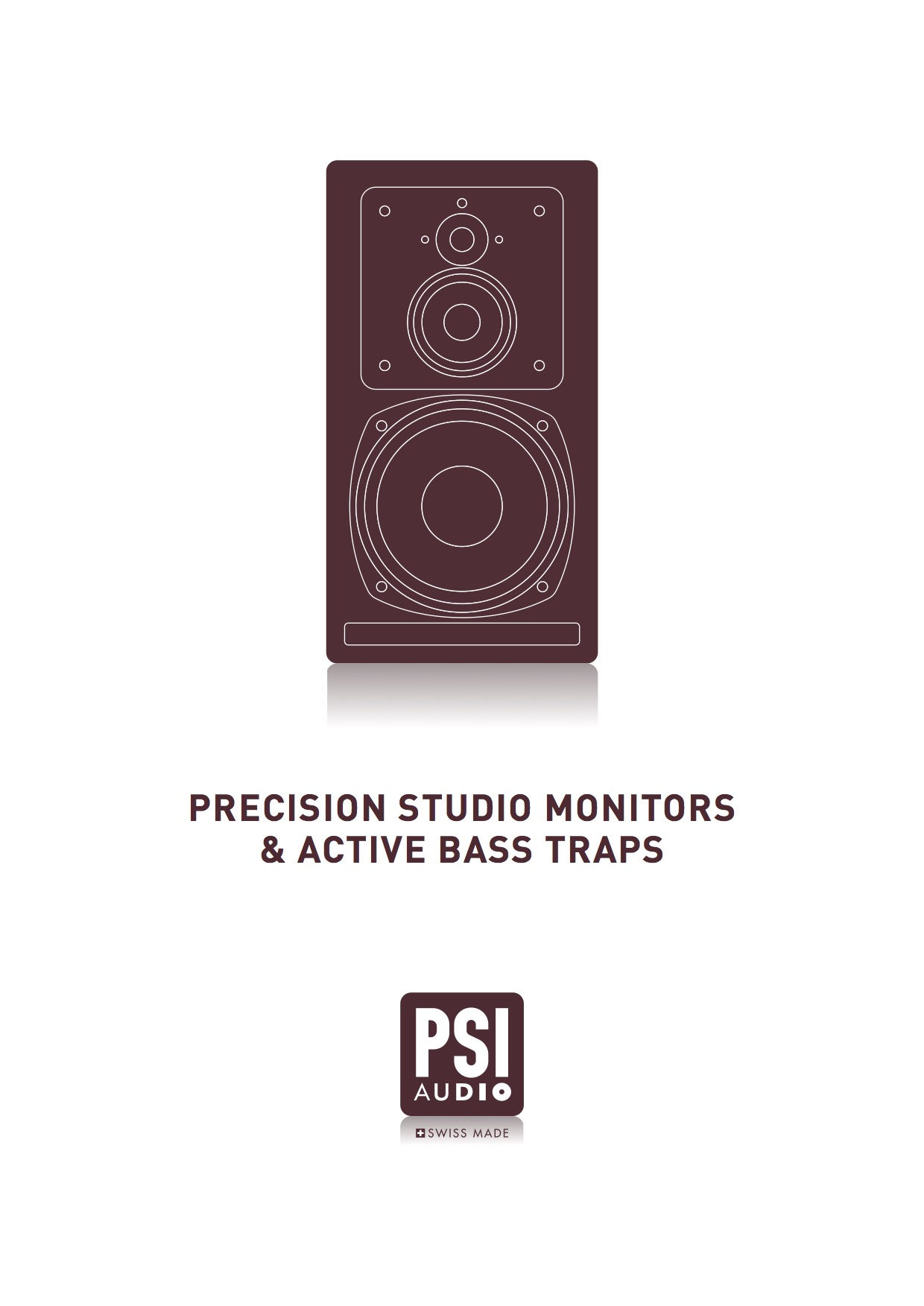 PRECISION STUDIO MONITORS
& ACTIVE BASS TRAPS

PSI
AUDIO

SWISS MADE